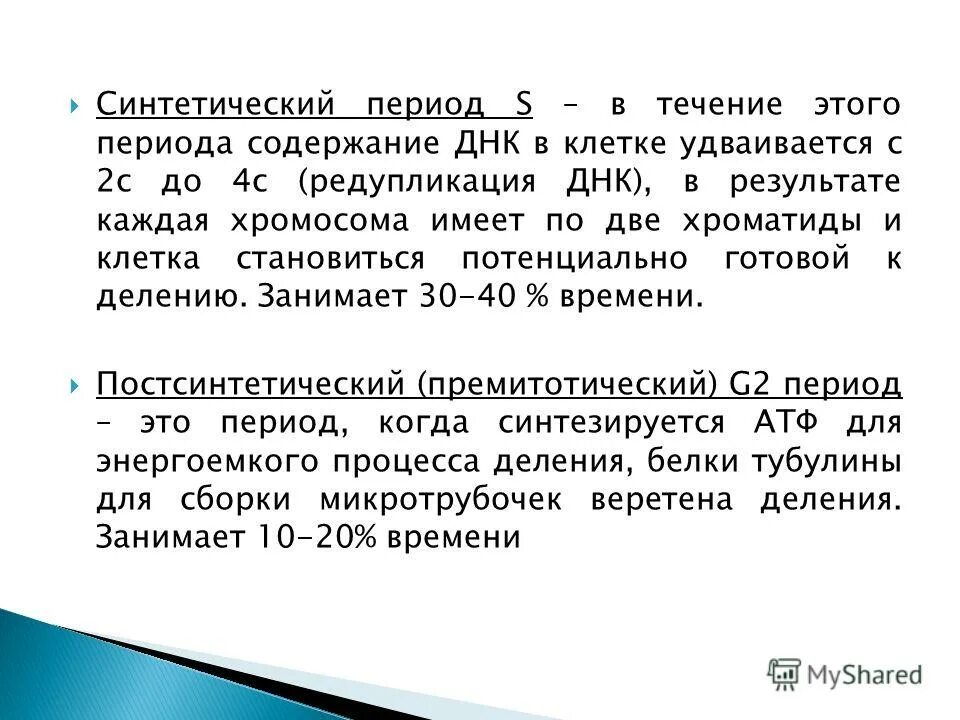 Синтетический период S – в течение этого периода содержание ДНК в клетке удваивается с 2с до 4с (редупликация ДНК), в результате каждая хромосома имеет по две хроматиды и клетка становиться потенциально готовой к делению. Занимает 30-40 % времени.

Постсинтетический (премитотический) G2 период – это период, когда синтезируется АТФ для энергоемкого процесса деления, белки тубулины для сборки микротрубочек веретена деления. Занимает 10-20% времени

MyShared